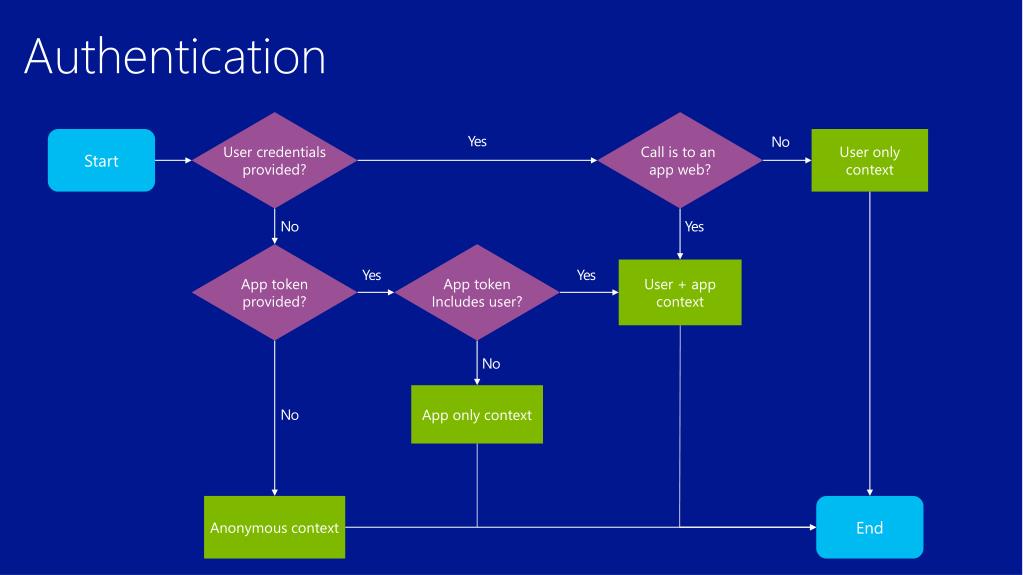 Authentication

Start

User credentials provided?

Yes

Call is to an app web?

No

User only context

No

Yes

App token provided?

Yes

App token Includes user?

Yes

User + app context

No

No

App only context

Anonymous context

End